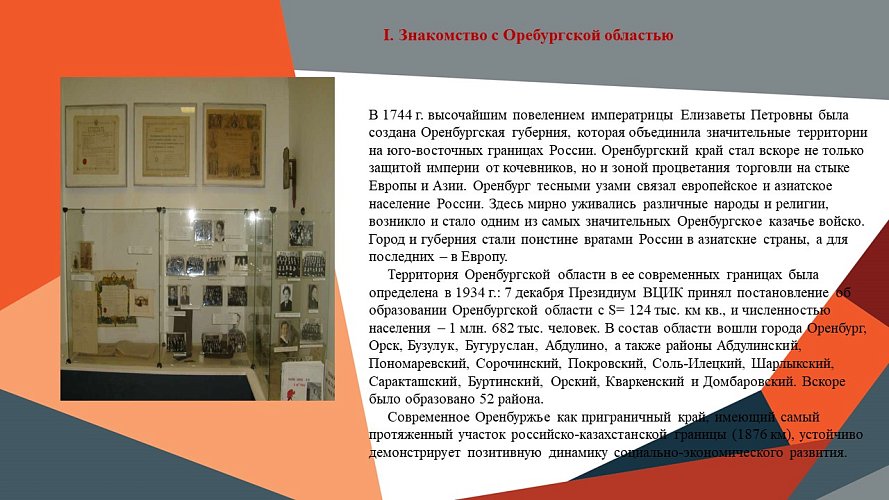 I. Знакомство с Оребургской областью

В 1744 г. высочайшим повелением императрицы Елизаветы Петровны была создана Оренбургская губерния, которая объединила значительные территории на юго-восточных границах России. Оренбургский край стал вскоре не только защитой империи от кочевников, но и зоной процветания торговли на стыке Европы и Азии. Оренбург тесными узами связал европейское и азиатское население России. Здесь мирно уживались различные народы и религии, возникло и стало одним из самых значительных Оренбургское казачье войско. Город и губерния стали поистине вратами России в азиатские страны, а для последних – в Европу.

Территория Оренбургской области в ее современных границах была определена в 1934 г.: 7 декабря Президиум ВЦИК принял постановление об образовании Оренбургской области с S= 124 тыс. км кв., и численностью населения – 1 млн. 682 тыс. человек. В состав области вошли города Оренбург, Орск, Бузулук, Бугуруслан, Абдулино, а также районы Абдулинский, Пономаревский, Сорочинский, Покровский, Соль-Илецкий, Шарлыкский, Саракташский, Буртинский, Орский, Кваркенский и Домбаровский. Вскоре было образовано 52 района.

Современное Оренбуржье как приграничный край, имеющий самый протяженный участок российско-казахстанской границы (1876 км), устойчиво демонстрирует позитивную динамику социально-экономического развития.